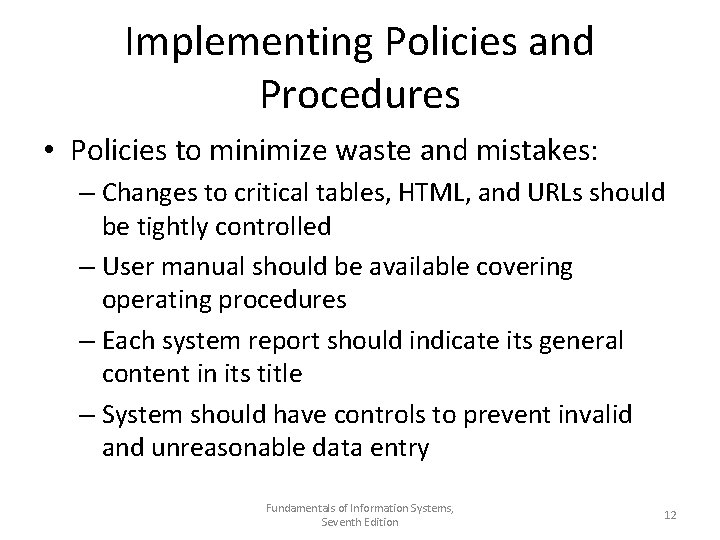 Implementing Policies and Procedures

• Policies to minimize waste and mistakes:

– Changes to critical tables, HTML, and URLs should be tightly controlled

– User manual should be available covering operating procedures

– Each system report should indicate its general content in its title

– System should have controls to prevent invalid and unreasonable data entry

Fundamentals of Information Systems, Seventh Edition

12